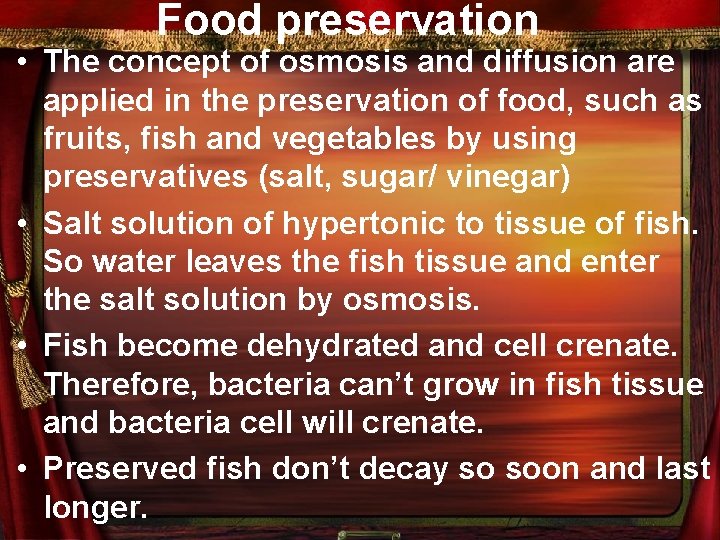 Food preservation

• The concept of osmosis and diffusion are applied in the preservation of food, such as fruits, fish and vegetables by using preservatives (salt, sugar/ vinegar)

• Salt solution of hypertonic to tissue of fish. So water leaves the fish tissue and enter the salt solution by osmosis.

• Fish become dehydrated and cell crenate. Therefore, bacteria can't grow in fish tissue and bacteria cell will crenate.

• Preserved fish don't decay so soon and last longer.